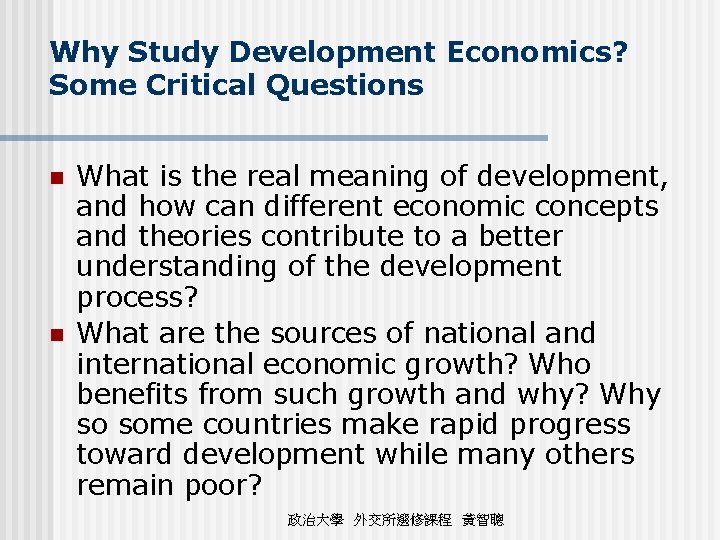 Why Study Development Economics? Some Critical Questions

What is the real meaning of development, and how can different economic concepts and theories contribute to a better understanding of the development process?

What are the sources of national and international economic growth? Who benefits from such growth and why? Why so some countries make rapid progress toward development while many others remain poor?

政治大學 外交所選修課程 黃智聰